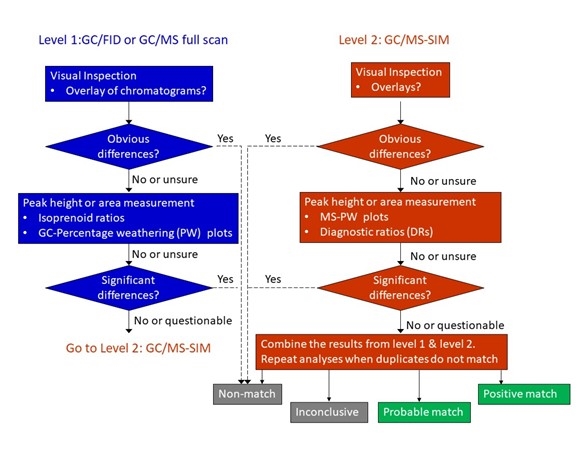 Level 1:GC/FID or GC/MS full scan

Visual Inspection
• Overlay of chromatograms?

Obvious differences?

Yes

No or unsure

Peak height or area measurement
• Isoprenoid ratios
• GC-Percentage weathering (PW) plots

No or unsure

Significant differences?

Yes

No or questionable

Go to Level 2: GC/MS-SIM

Level 2: GC/MS-SIM

Visual Inspection
• Overlays?

Yes

Obvious differences?

No or unsure

Peak height or area measurement
• MS-PW plots
• Diagnostic ratios (DRs)

No or unsure

Yes

Significant differences?

No or questionable

Combine the results from level 1 & level 2.
Repeat analyses when duplicates do not match

Non-match

Inconclusive

Probable match

Positive match